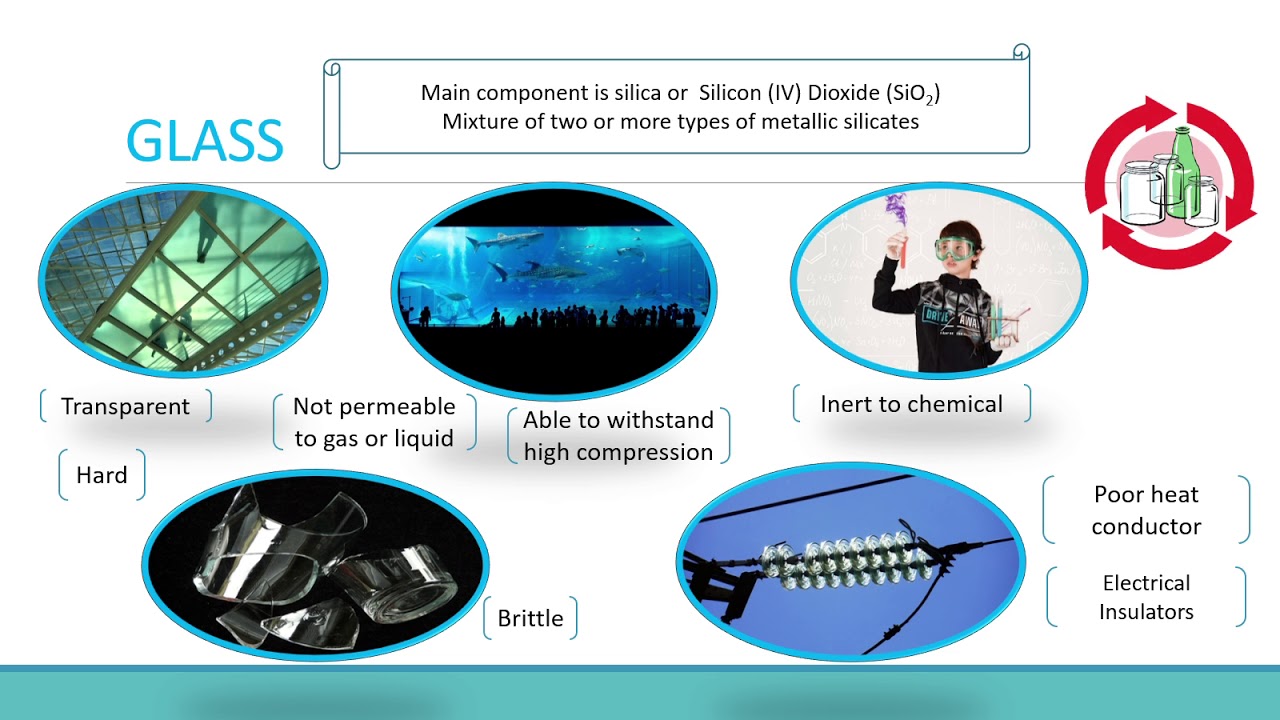 GLASS

Main component is silica or Silicon (IV) Dioxide ($SiO_2$)
Mixture of two or more types of metallic silicates

Transparent

Not permeable to gas or liquid

Able to withstand high compression

Inert to chemical

Hard

Brittle

Poor heat conductor

Electrical Insulators